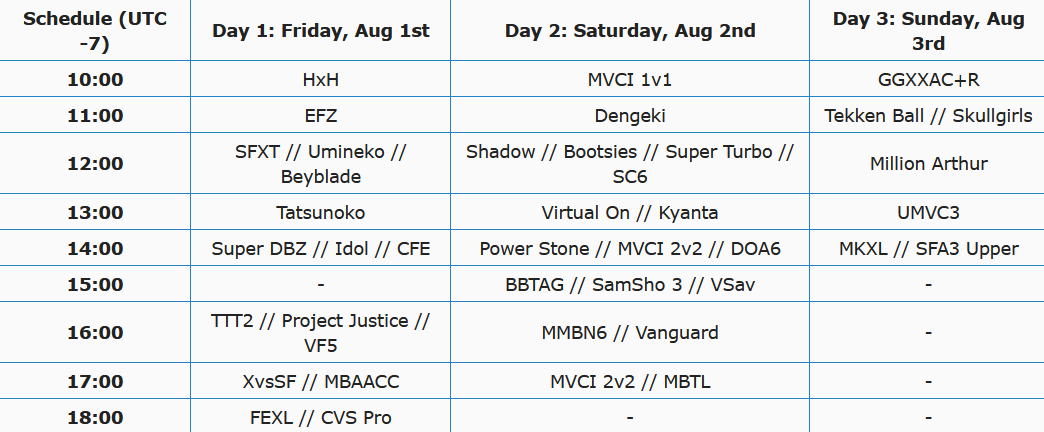 | Schedule (UTC -7) | Day 1: Friday, Aug 1st | Day 2: Saturday, Aug 2nd | Day 3: Sunday, Aug 3rd |
|---|---|---|---|
| 10:00 | HxH | MVCI 1v1 | GGXXAC+R |
| 11:00 | EFZ | Dengeki | Tekken Ball // Skullgirls |
| 12:00 | SFXT // Umineko // Beyblade | Shadow // Bootsies // Super Turbo // SC6 | Million Arthur |
| 13:00 | Tatsunoko | Virtual On // Kyanta | UMVC3 |
| 14:00 | Super DBZ // Idol // CFE | Power Stone // MVCI 2v2 // DOA6 | MKXL // SFA3 Upper |
| 15:00 | - | BBTAG // SamSho 3 // VSav | - |
| 16:00 | TTT2 // Project Justice // VF5 | MMBN6 // Vanguard | - |
| 17:00 | XvsSF // MBAACC | MVCI 2v2 // MBTL | - |
| 18:00 | FEXL // CVS Pro | - | - |